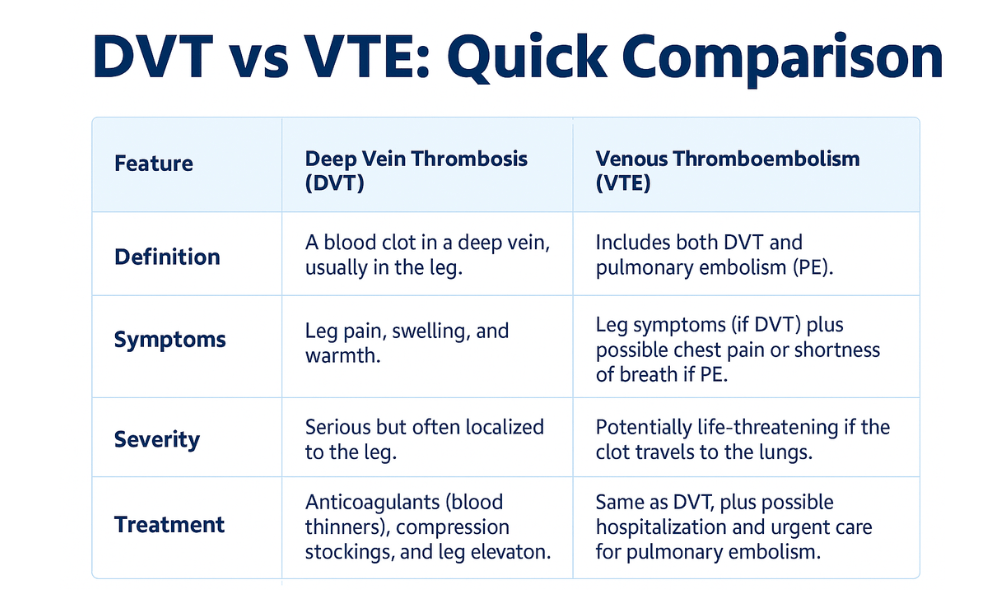 DVT vs VTE: Quick Comparison

| Feature | Deep Vein Thrombosis (DVT) | Venous Thromboembolism (VTE) |
|---|---|---|
| Definition | A blood clot in a deep vein, usually in the leg. | Includes both DVT and pulmonary embolism (PE). |
| Symptoms | Leg pain, swelling, and warmth. | Leg symptoms (if DVT) plus possible chest pain or shortness of breath if PE. |
| Severity | Serious but often localized to the leg. | Potentially life-threatening if the clot travels to the lungs. |
| Treatment | Anticoagulants (blood thinners), compression stockings, and leg elevaton. | Same as DVT, plus possible hospitalization and urgent care for pulmonary embolism. |